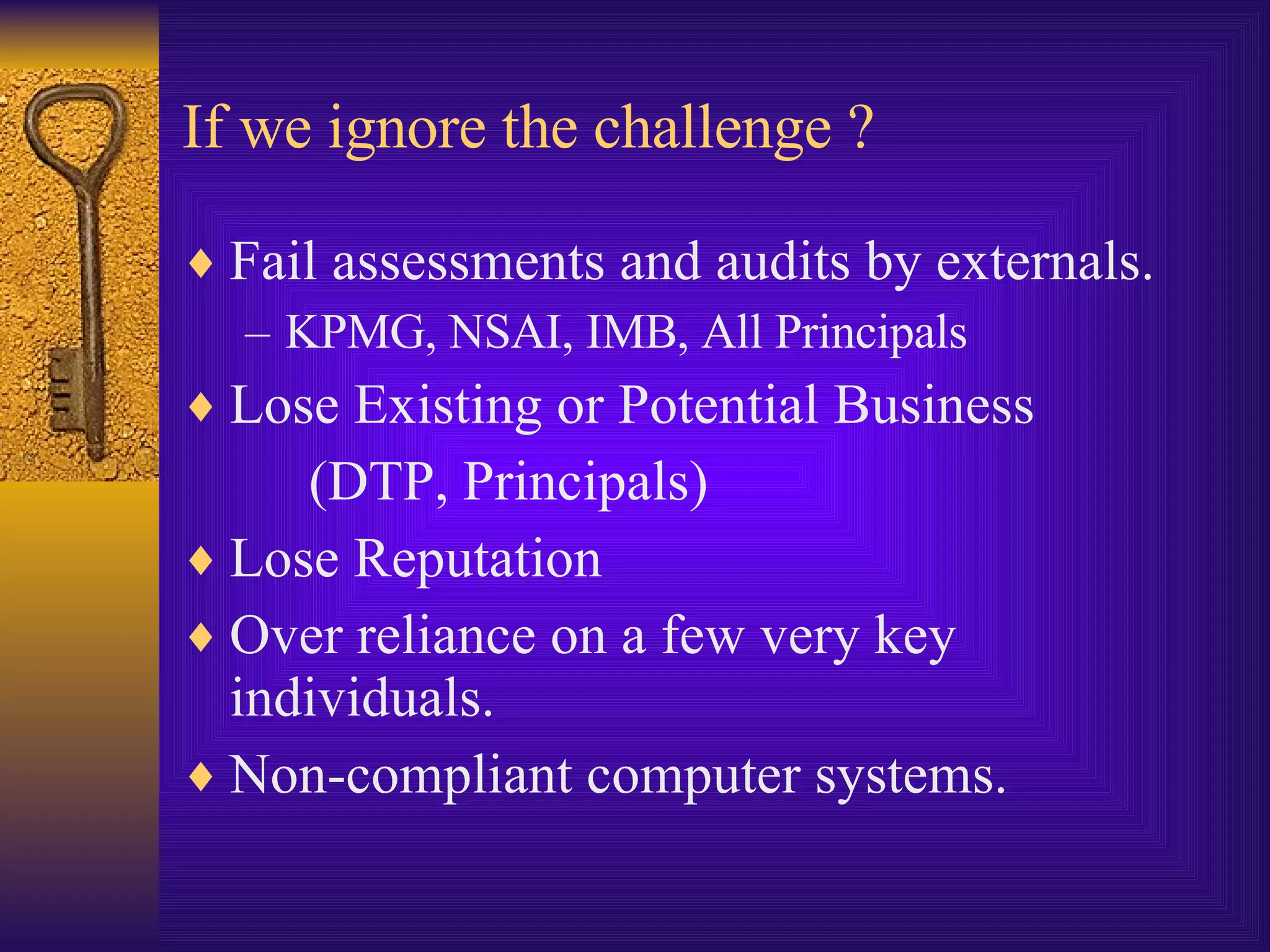 If we ignore the challenge ?

♦ Fail assessments and audits by externals.
– KPMG, NSAI, IMB, All Principals

♦ Lose Existing or Potential Business
(DTP, Principals)

♦ Lose Reputation

♦ Over reliance on a few very key individuals.

♦ Non-compliant computer systems.